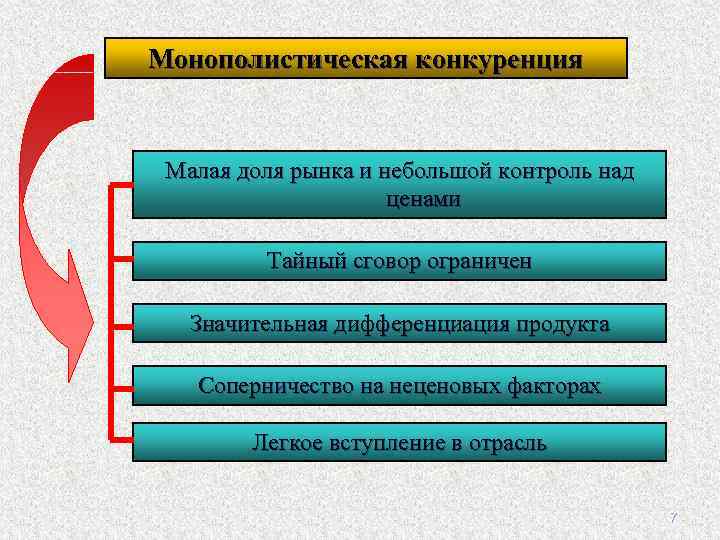 Монополистическая конкуренция

Малая доля рынка и небольшой контроль над ценами

Тайный сговор ограничен

Значительная дифференциация продукта

Соперничество на неценовых факторах

Легкое вступление в отрасль

7